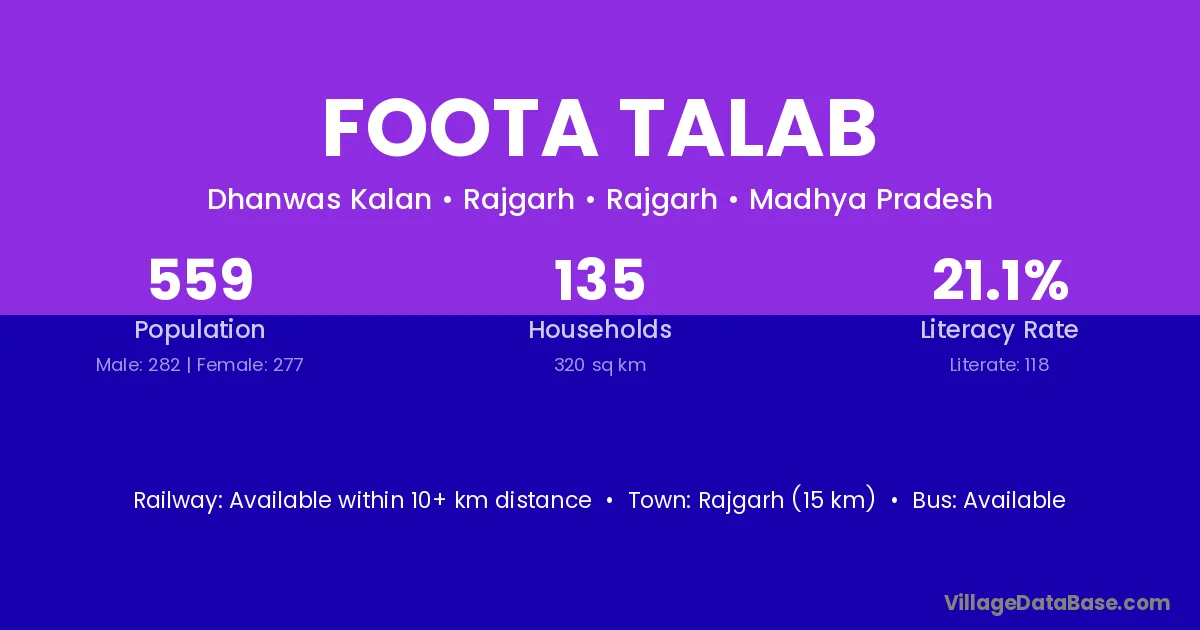 FOOTA TALAB

Dhanwas Kalan • Rajgarh • Rajgarh • Madhya Pradesh

559
Population
Male: 282 | Female: 277

135
Households
320 sq km

21.1%
Literacy Rate
Literate: 118

Railway: Available within 10+ km distance • Town: Rajgarh (15 km) • Bus: Available

VillageDataBase.com